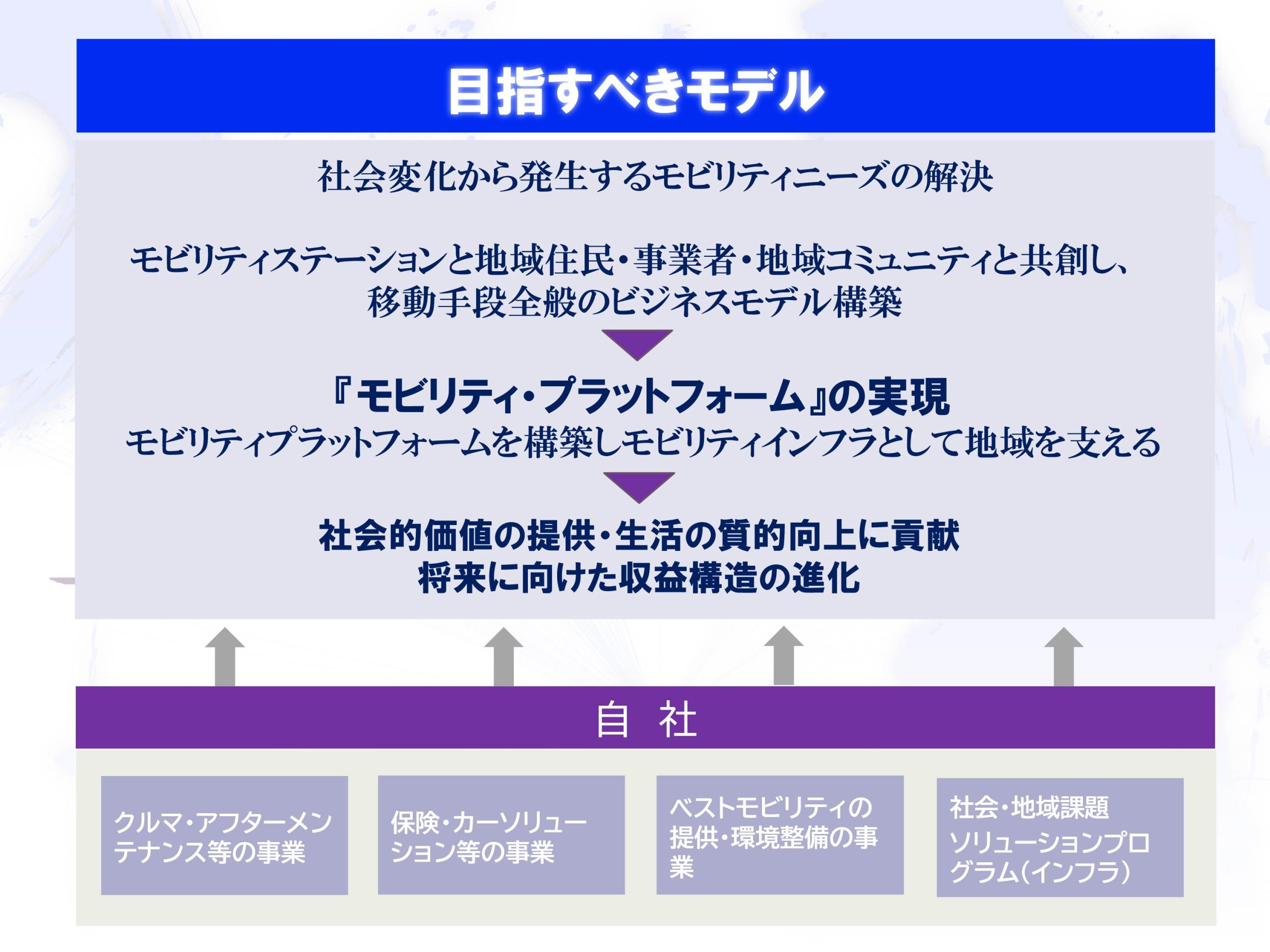 目指すべきモデル

社会変化から発生するモビリティニーズの解決

モビリティステーションと地域住民・事業者・地域コミュニティと共創し、移動手段全般のビジネスモデル構築

『モビリティ・プラットフォーム』の実現
モビリティプラットフォームを構築しモビリティインフラとして地域を支える

社会的価値の提供・生活の質的向上に貢献
将来に向けた収益構造の進化

自 社

クルマ・アフターメンテナンス等の事業

保険・カーソリューション等の事業

ベストモビリティの提供・環境整備の事業

社会・地域課題ソリューションプログラム(インフラ)